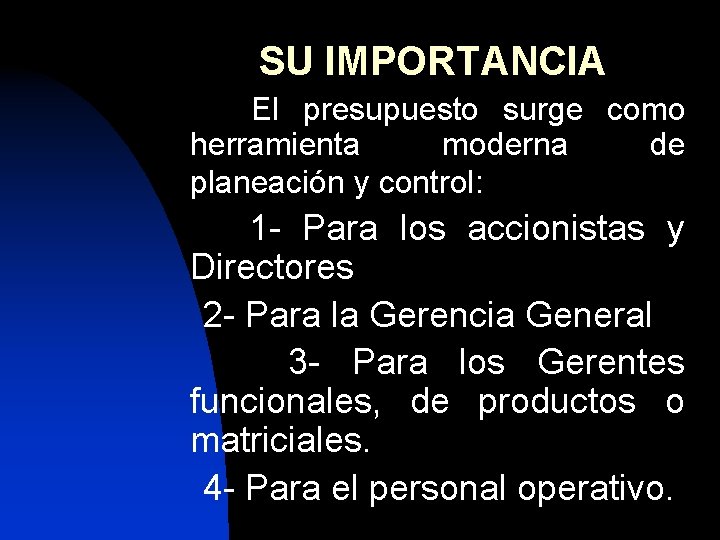 SU IMPORTANCIA

El presupuesto surge como herramienta moderna de planeación y control:

1- Para los accionistas y Directores

2- Para la Gerencia General

3- Para los Gerentes funcionales, de productos o matriciales.

4- Para el personal operativo.